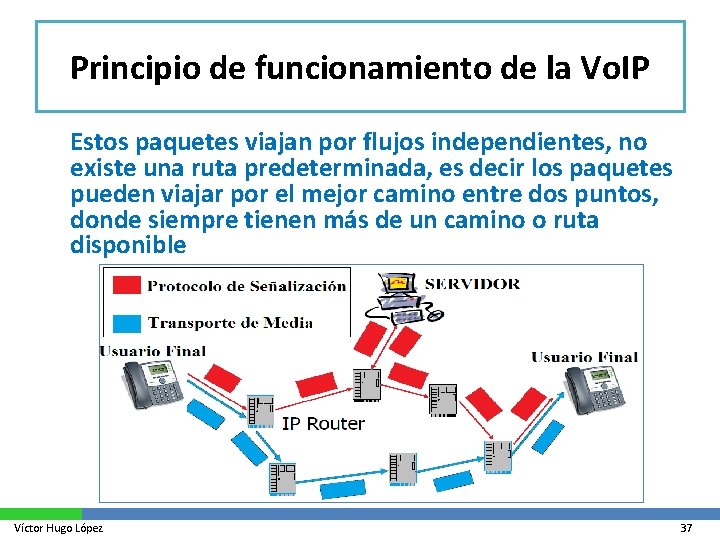 Principio de funcionamiento de la VoIP

Estos paquetes viajan por flujos independientes, no existe una ruta predeterminada, es decir los paquetes pueden viajar por el mejor camino entre dos puntos, donde siempre tienen más de un camino o ruta disponible

Protocolo de Señalización

Transporte de Media

SERVIDOR

Usuario Final

Usuario Final

IP Router

Víctor Hugo López

37